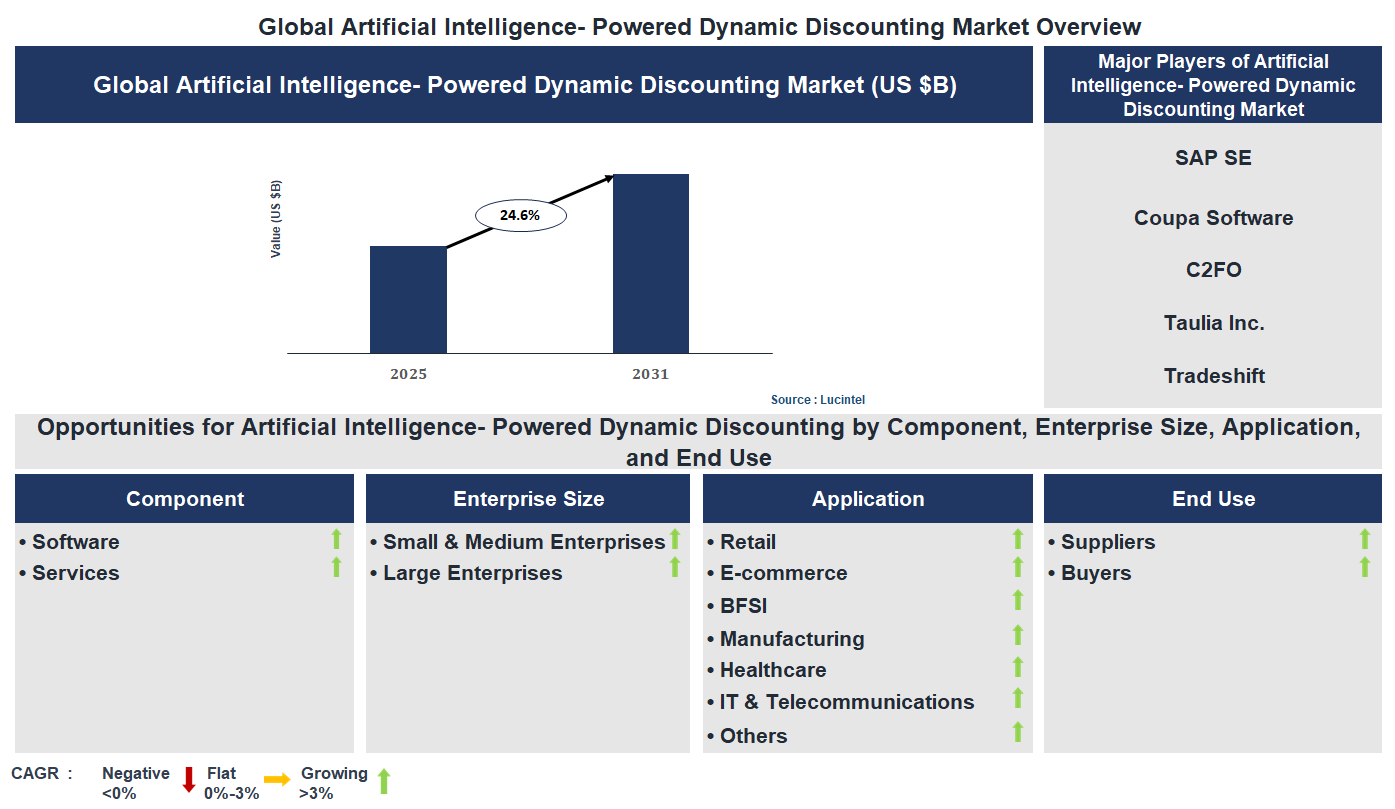 Global Artificial Intelligence- Powered Dynamic Discounting Market Overview

Global Artificial Intelligence- Powered Dynamic Discounting Market (US $B)

Value (US $B)

24.6%

2025

2031

Source : Lucintel

Major Players of Artificial Intelligence- Powered Dynamic Discounting Market

SAP SE

Coupa Software

C2FO

Taulia Inc.

Tradeshift

Opportunities for Artificial Intelligence- Powered Dynamic Discounting by Component, Enterprise Size, Application, and End Use

Component

• Software
• Services

Enterprise Size

• Small & Medium Enterprises
• Large Enterprises

Application

• Retail
• E-commerce
• BFSI
• Manufacturing
• Healthcare
• IT & Telecommunications
• Others

End Use

• Suppliers
• Buyers

CAGR : Negative <0% Flat 0%-3% Growing >3%